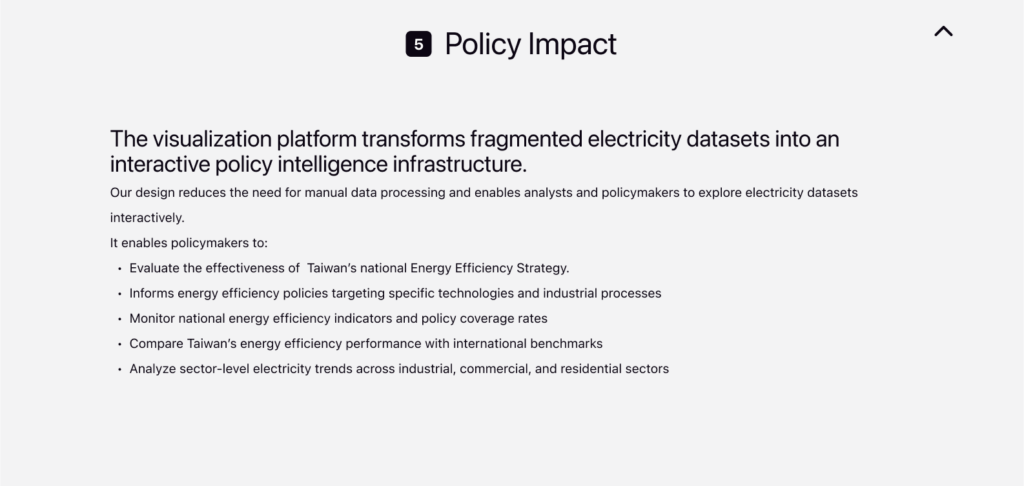 5 Policy Impact

The visualization platform transforms fragmented electricity datasets into an interactive policy intelligence infrastructure.

Our design reduces the need for manual data processing and enables analysts and policymakers to explore electricity datasets interactively.

It enables policymakers to:

• Evaluate the effectiveness of Taiwan's national Energy Efficiency Strategy.
• Informs energy efficiency policies targeting specific technologies and industrial processes
• Monitor national energy efficiency indicators and policy coverage rates
• Compare Taiwan's energy efficiency performance with international benchmarks
• Analyze sector-level electricity trends across industrial, commercial, and residential sectors